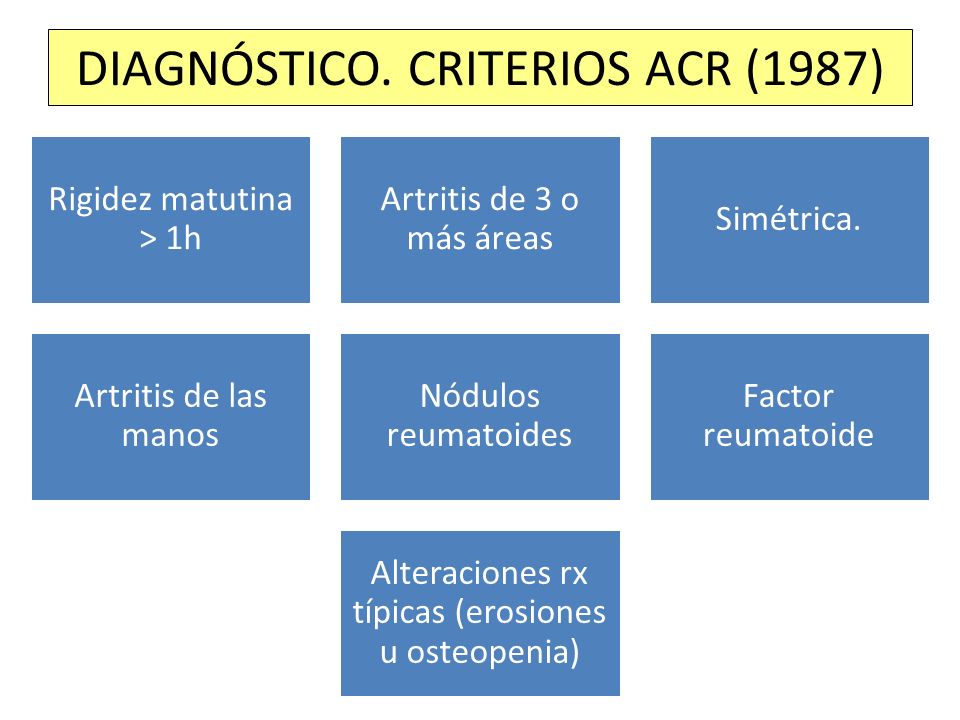 DIAGNÓSTICO. CRITERIOS ACR (1987)

Rigidez matutina > 1h

Artritis de 3 o más áreas

Simétrica.

Artritis de las manos

Nódulos reumatoides

Factor reumatoide

Alteraciones rx típicas (erosiones u osteopenia)